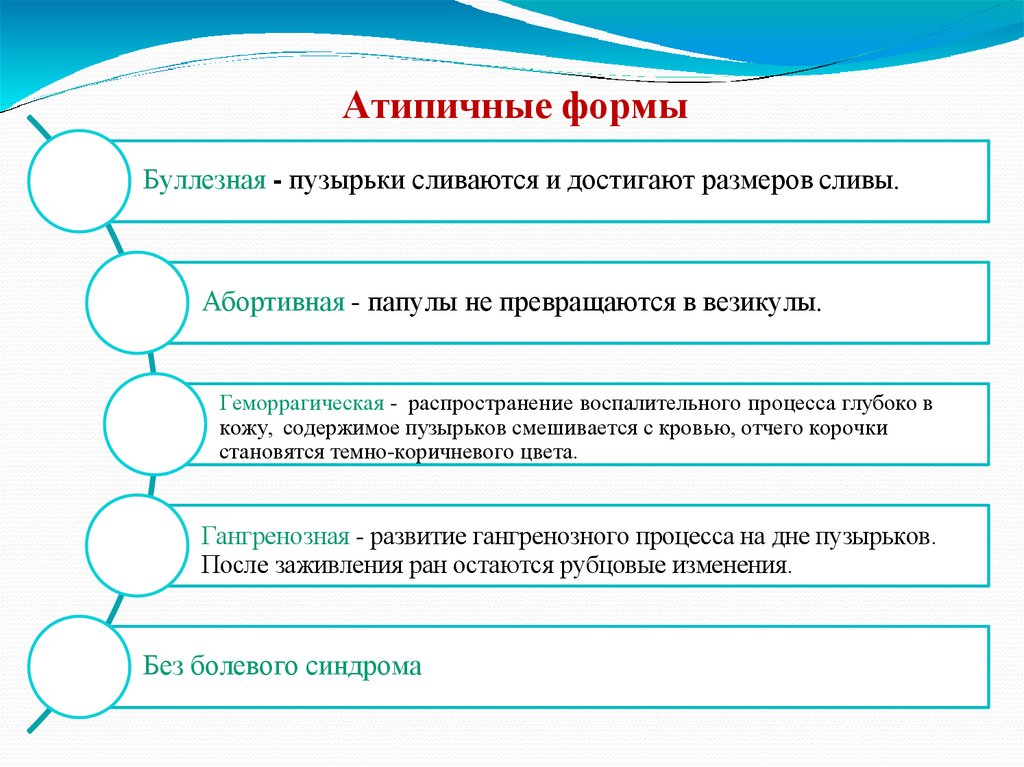 Атипичные формы

Буллезная - пузырьки сливаются и достигают размеров сливы.

Абортивная - папулы не превращаются в везикулы.

Геморрагическая - распространение воспалительного процесса глубоко в кожу, содержимое пузырьков смешивается с кровью, отчего корочки становятся темно-коричневого цвета.

Гангренозная - развитие гангренозного процесса на дне пузырьков. После заживления ран остаются рубцовые изменения.

Без болевого синдрома